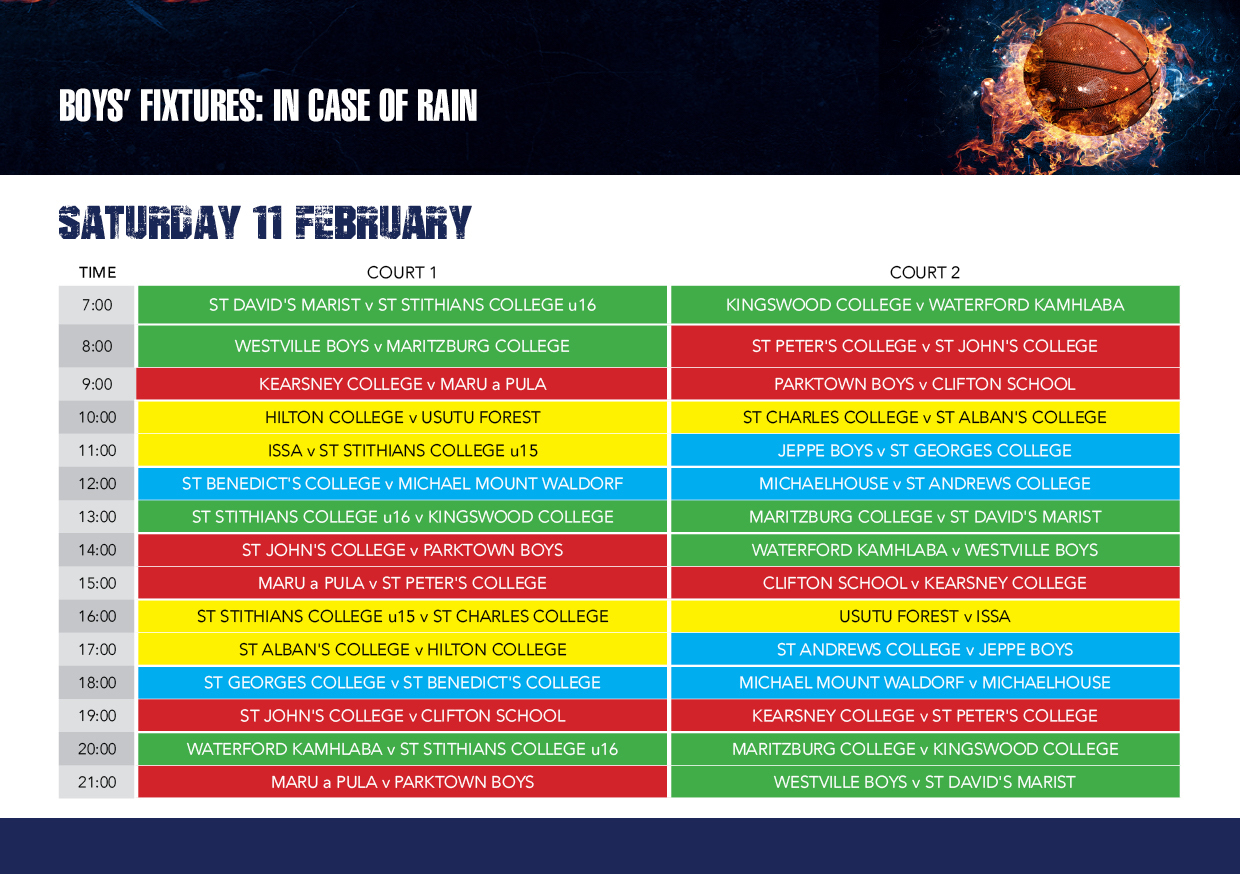 BOYS' FIXTURES: IN CASE OF RAIN

SATURDAY 11 FEBRUARY

| TIME | COURT 1 | COURT 2 |
|---|---|---|
| 7:00 | ST DAVID'S MARIST v ST STITHIANS COLLEGE u16 | KINGSWOOD COLLEGE v WATERFORD KAMHLABA |
| 8:00 | WESTVILLE BOYS v MARITZBURG COLLEGE | ST PETER'S COLLEGE v ST JOHN'S COLLEGE |
| 9:00 | KEARSNEY COLLEGE v MARU a PULA | PARKTOWN BOYS v CLIFTON SCHOOL |
| 10:00 | HILTON COLLEGE v USUTU FOREST | ST CHARLES COLLEGE v ST ALBAN'S COLLEGE |
| 11:00 | ISSA v ST STITHIANS COLLEGE u15 | JEPPE BOYS v ST GEORGES COLLEGE |
| 12:00 | ST BENEDICT'S COLLEGE v MICHAEL MOUNT WALDORF | MICHAELHOUSE v ST ANDREWS COLLEGE |
| 13:00 | ST STITHIANS COLLEGE u16 v KINGSWOOD COLLEGE | MARITZBURG COLLEGE v ST DAVID'S MARIST |
| 14:00 | ST JOHN'S COLLEGE v PARKTOWN BOYS | WATERFORD KAMHLABA v WESTVILLE BOYS |
| 15:00 | MARU a PULA v ST PETER'S COLLEGE | CLIFTON SCHOOL v KEARSNEY COLLEGE |
| 16:00 | ST STITHIANS COLLEGE u15 v ST CHARLES COLLEGE | USUTU FOREST v ISSA |
| 17:00 | ST ALBAN'S COLLEGE v HILTON COLLEGE | ST ANDREWS COLLEGE v JEPPE BOYS |
| 18:00 | ST GEORGES COLLEGE v ST BENEDICT'S COLLEGE | MICHAEL MOUNT WALDORF v MICHAELHOUSE |
| 19:00 | ST JOHN'S COLLEGE v CLIFTON SCHOOL | KEARSNEY COLLEGE v ST PETER'S COLLEGE |
| 20:00 | WATERFORD KAMHLABA v ST STITHIANS COLLEGE u16 | MARITZBURG COLLEGE v KINGSWOOD COLLEGE |
| 21:00 | MARU a PULA v PARKTOWN BOYS | WESTVILLE BOYS v ST DAVID'S MARIST |